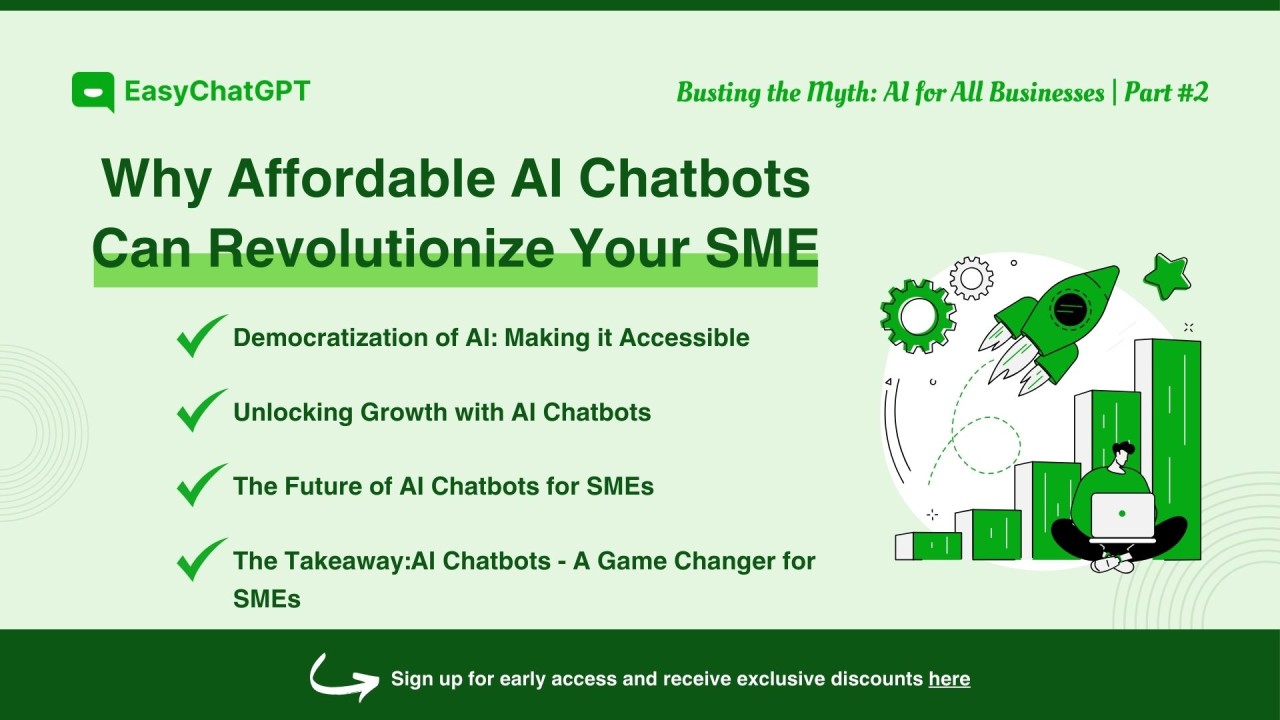 EasyChatGPT

Busting the Myth: AI for All Businesses | Part #2

Why Affordable AI Chatbots Can Revolutionize Your SME

Democratization of AI: Making it Accessible

Unlocking Growth with AI Chatbots

The Future of AI Chatbots for SMEs

The Takeaway:AI Chatbots - A Game Changer for SMEs

Sign up for early access and receive exclusive discounts here